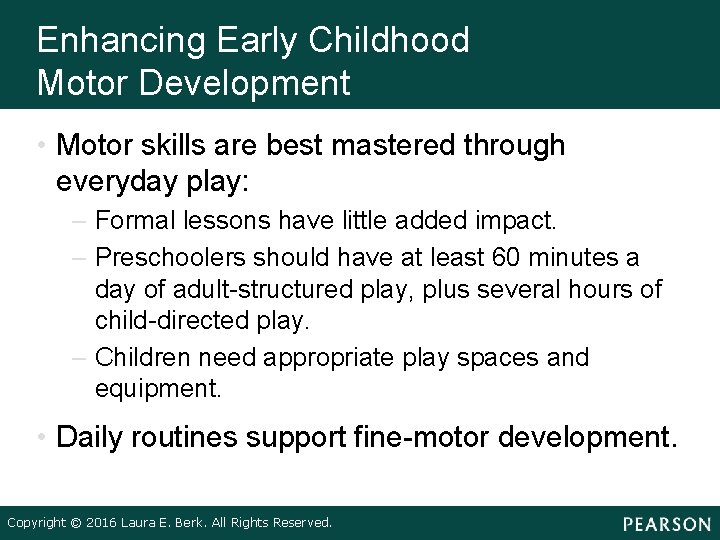 Enhancing Early Childhood Motor Development

• Motor skills are best mastered through everyday play:
– Formal lessons have little added impact.
– Preschoolers should have at least 60 minutes a day of adult-structured play, plus several hours of child-directed play.
– Children need appropriate play spaces and equipment.

• Daily routines support fine-motor development.

Copyright © 2016 Laura E. Berk. All Rights Reserved.

PEARSON